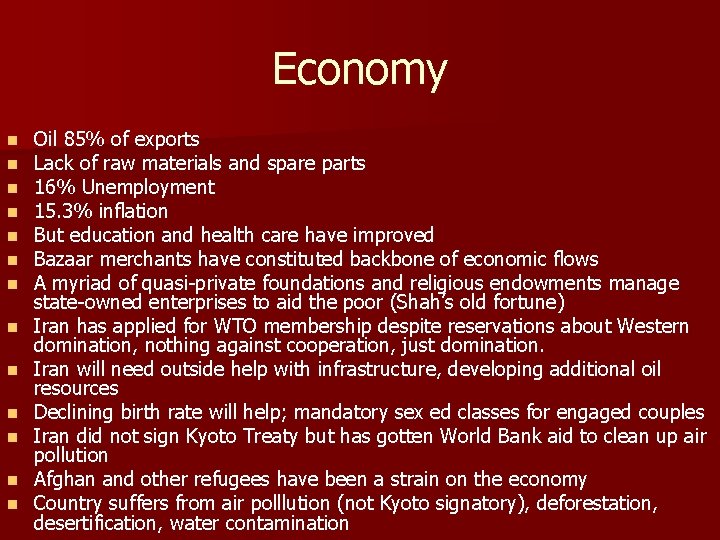 Economy

- Oil 85% of exports
- Lack of raw materials and spare parts
- 16% Unemployment
- 15.3% inflation
- But education and health care have improved
- Bazaar merchants have constituted backbone of economic flows
- A myriad of quasi-private foundations and religious endowments manage state-owned enterprises to aid the poor (Shah's old fortune)
- Iran has applied for WTO membership despite reservations about Western domination, nothing against cooperation, just domination.
- Iran will need outside help with infrastructure, developing additional oil resources
- Declining birth rate will help; mandatory sex ed classes for engaged couples
- Iran did not sign Kyoto Treaty but has gotten World Bank aid to clean up air pollution
- Afghan and other refugees have been a strain on the economy
- Country suffers from air polllution (not Kyoto signatory), deforestation, desertification, water contamination